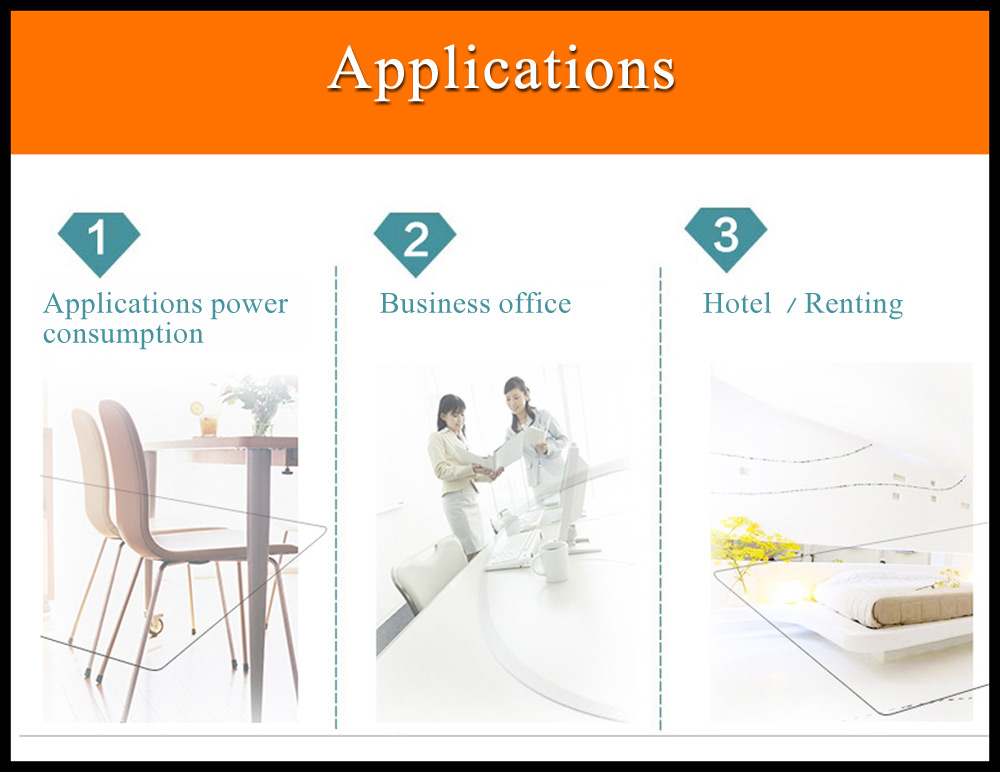 Applications

1

Applications power consumption

2

Business office

3

Hotel / Renting